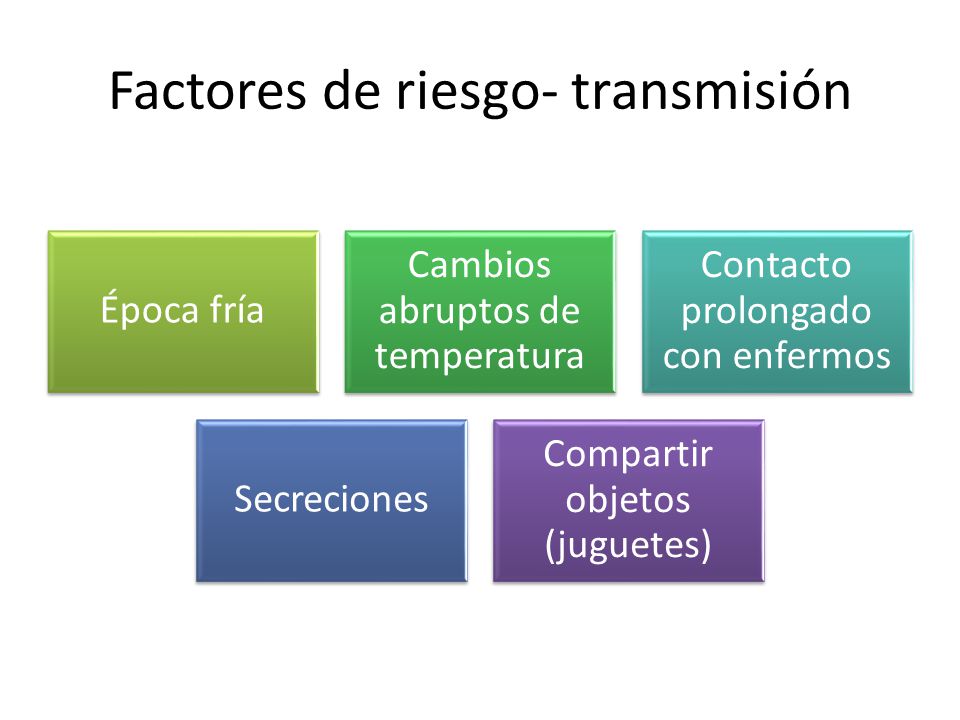 Factores de riesgo- transmisión

Época fría

Cambios abruptos de temperatura

Contacto prolongado con enfermos

Secreciones

Compartir objetos (juguetes)